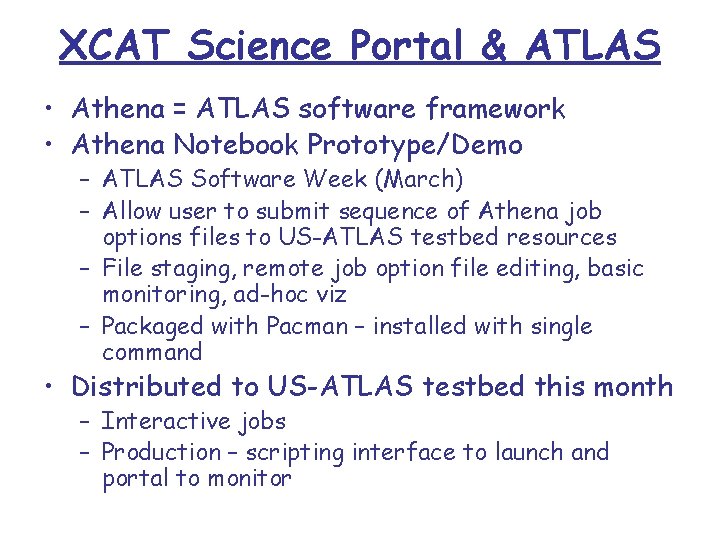 XCAT Science Portal & ATLAS

• Athena = ATLAS software framework
• Athena Notebook Prototype/Demo
  – ATLAS Software Week (March)
  – Allow user to submit sequence of Athena job options files to US-ATLAS testbed resources
  – File staging, remote job option file editing, basic monitoring, ad-hoc viz
  – Packaged with Pacman – installed with single command
• Distributed to US-ATLAS testbed this month
  – Interactive jobs
  – Production – scripting interface to launch and portal to monitor